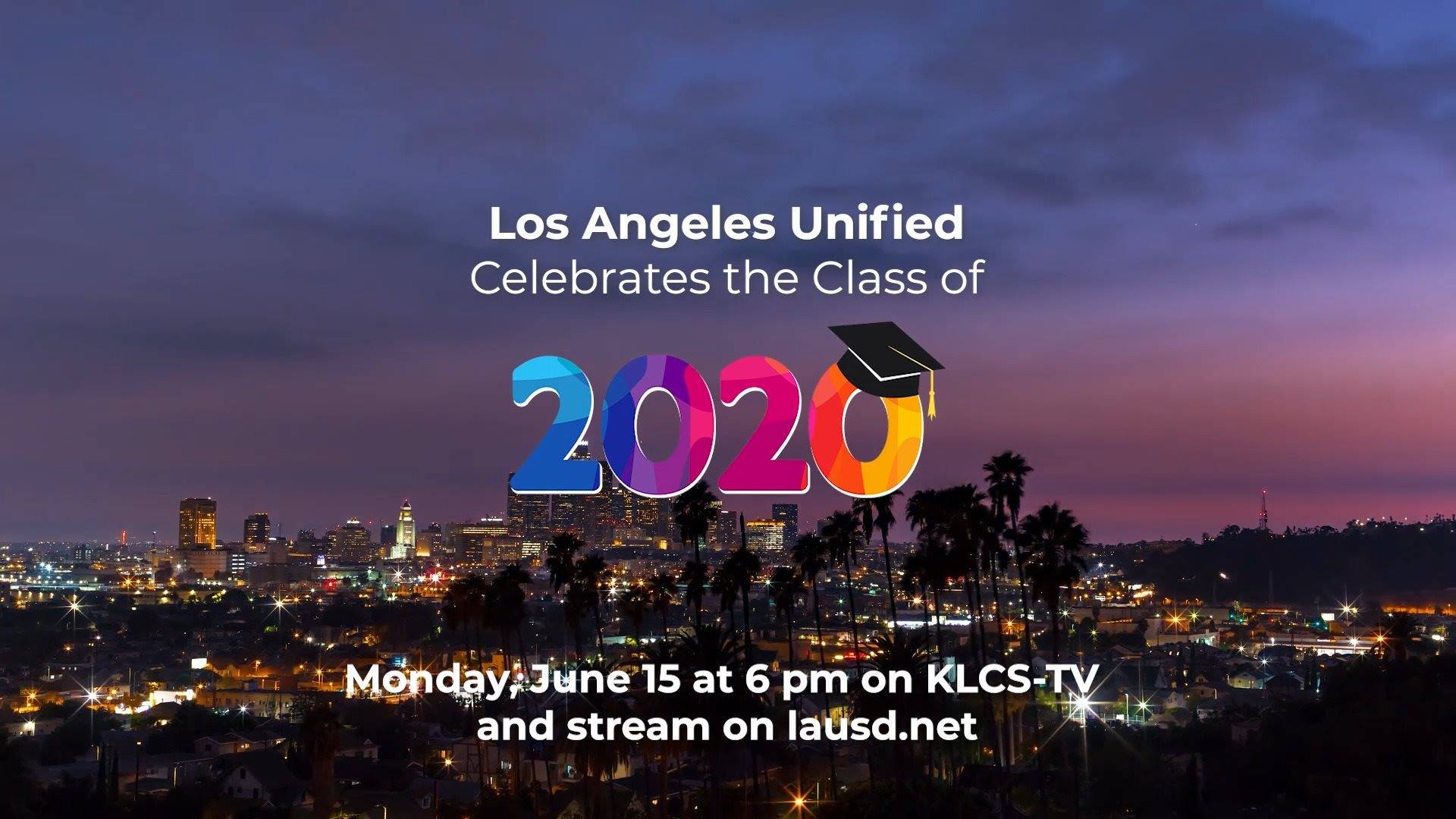 Los Angeles Unified
Celebrates the Class of

2020

Monday, June 15 at 6 pm on KLCS-TV
and stream on lausd.net